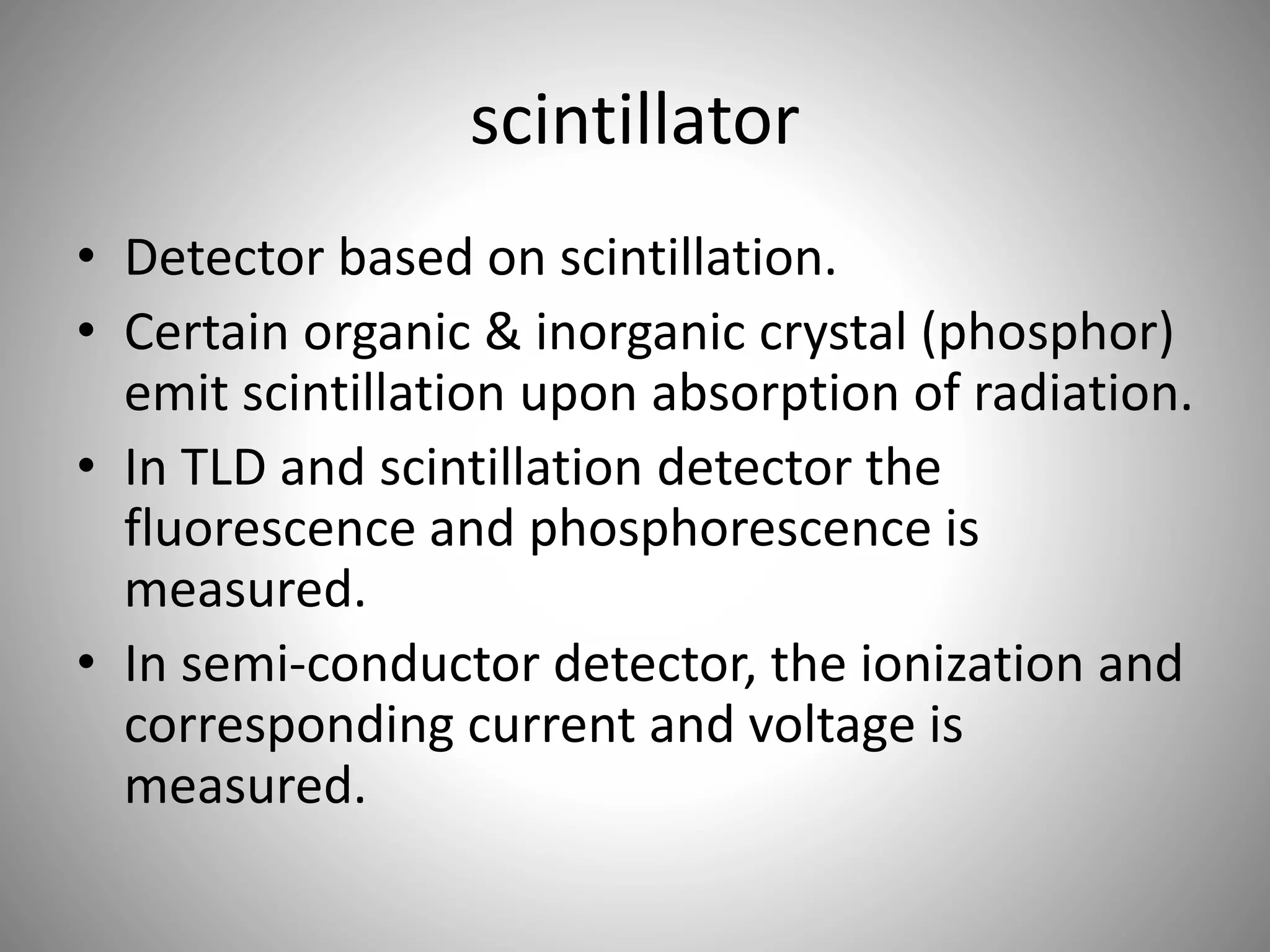 scintillator

• Detector based on scintillation.
• Certain organic & inorganic crystal (phosphor) emit scintillation upon absorption of radiation.
• In TLD and scintillation detector the fluorescence and phosphorescence is measured.
• In semi-conductor detector, the ionization and corresponding current and voltage is measured.